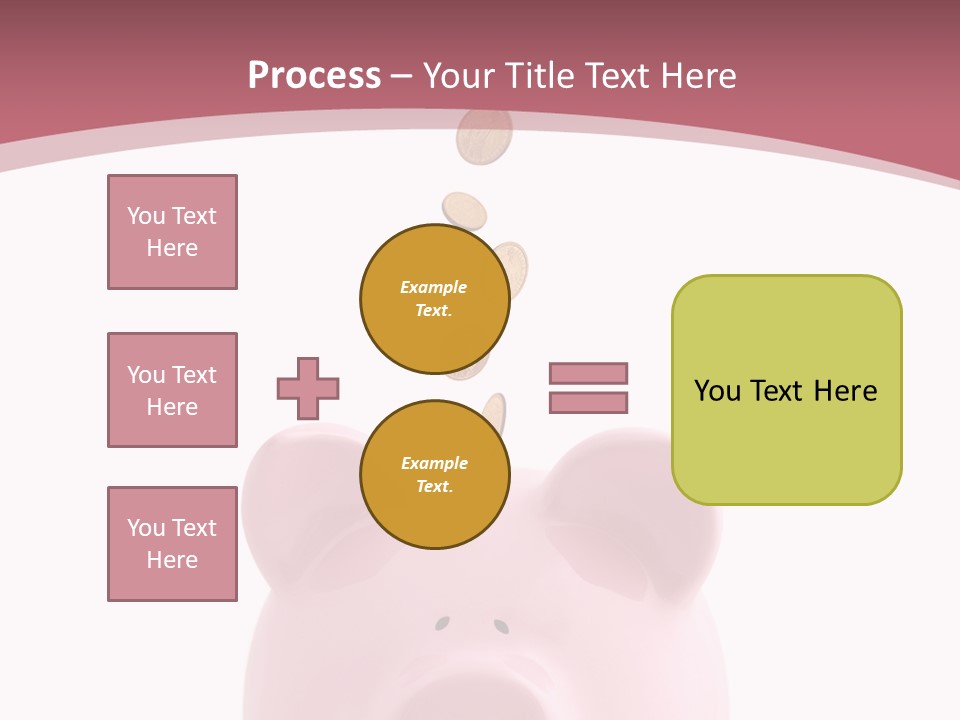 Process – Your Title Text Here

You Text Here

You Text Here

You Text Here

Example Text.

Example Text.

You Text Here